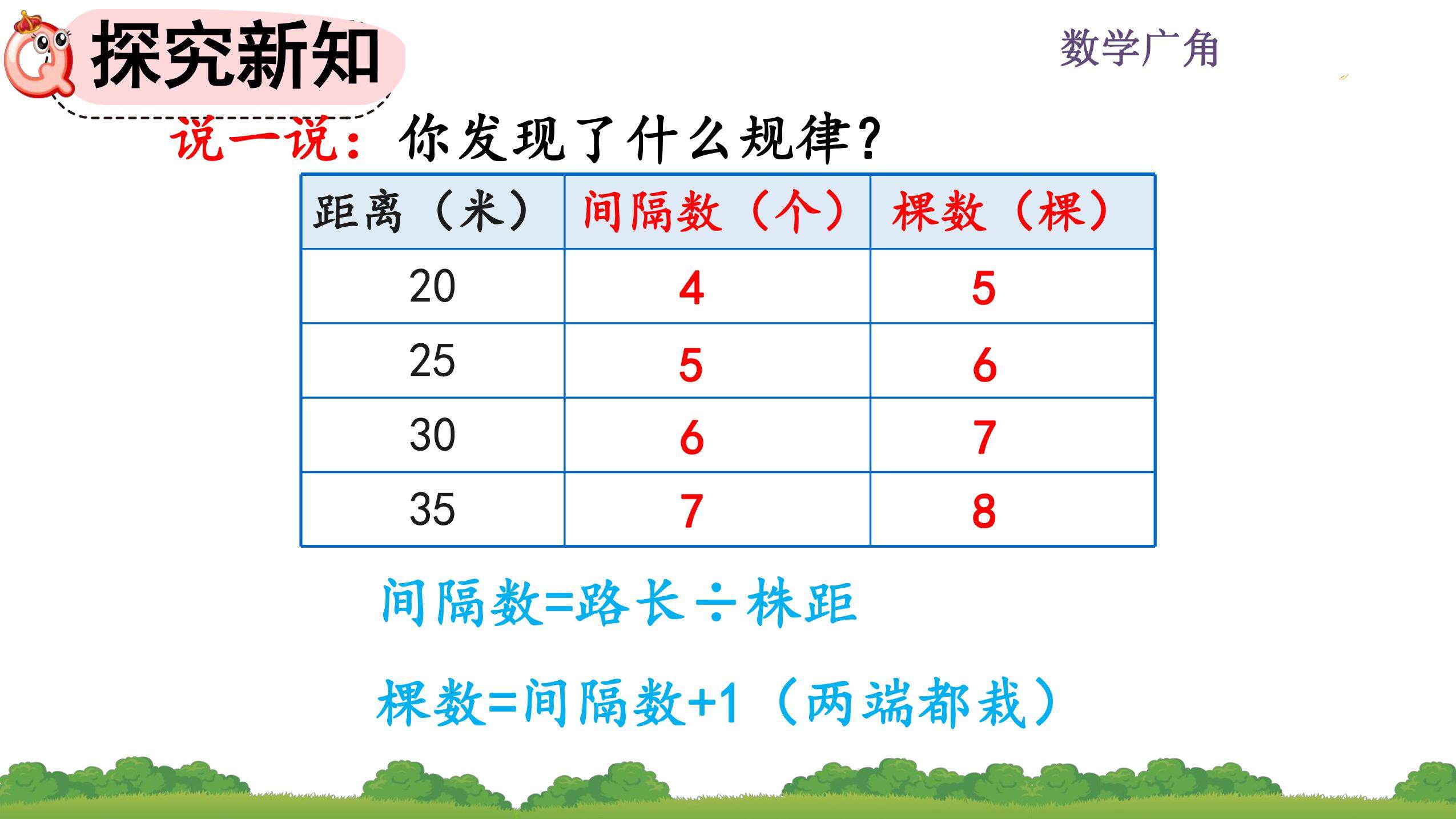 探究新知

数学广角

说一说：你发现了什么规律？

| 距离（米） | 间隔数（个） | 棵数（棵） |
|---|---|---|
| 20 | 4 | 5 |
| 25 | 5 | 6 |
| 30 | 6 | 7 |
| 35 | 7 | 8 |

间隔数=路长÷株距

棵数=间隔数+1（两端都栽）